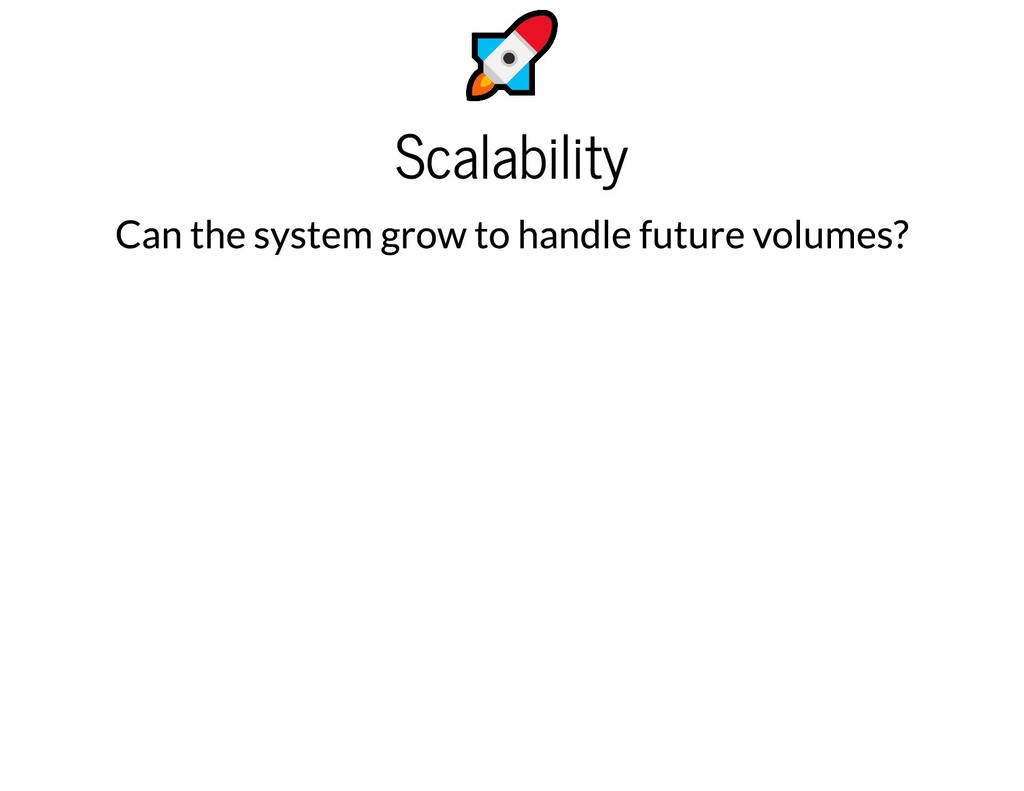 Scalability

Can the system grow to handle future volumes?